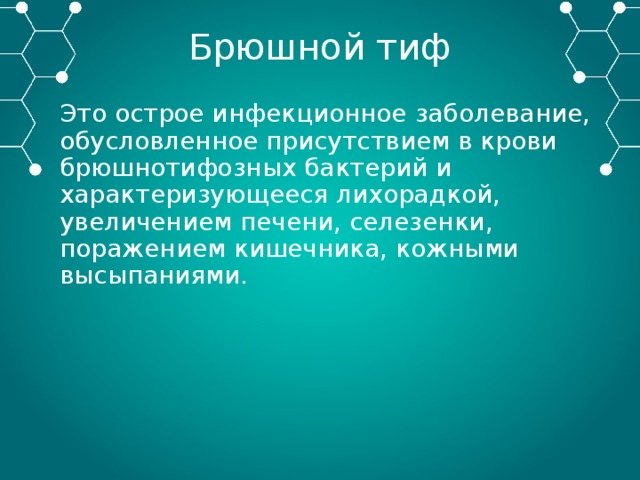 Брюшной тиф

Это острое инфекционное заболевание, обусловленное присутствием в крови брюшнотифозных бактерий и характеризующееся лихорадкой, увеличением печени, селезенки, поражением кишечника, кожными высыпаниями.